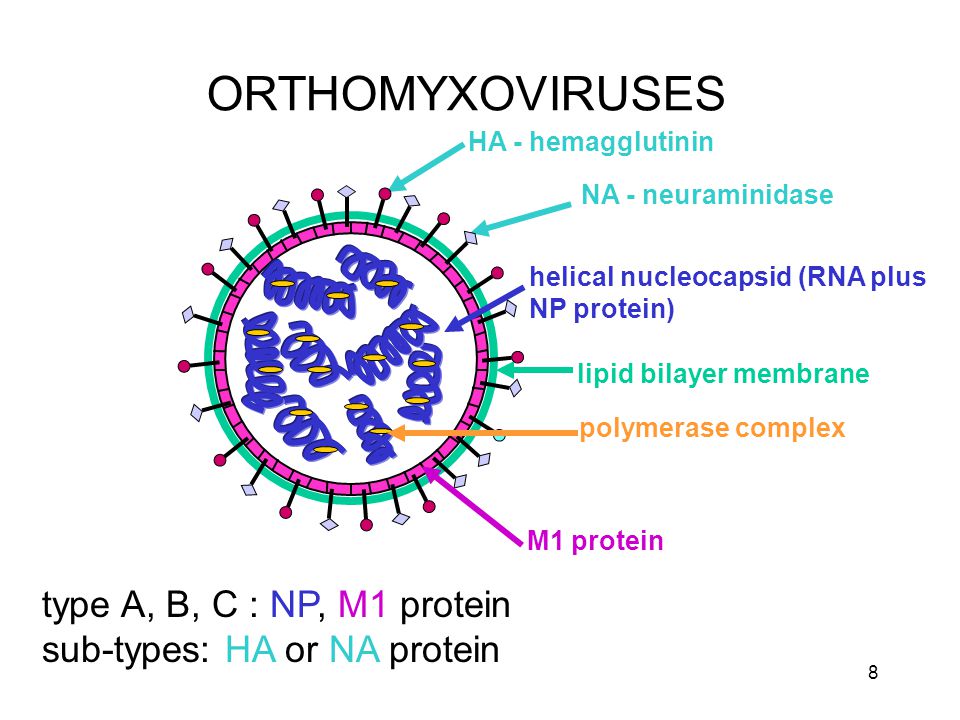 ORTHOMYXOVIRUSES

HA - hemagglutinin

NA - neuraminidase

helical nucleocapsid (RNA plus NP protein)

lipid bilayer membrane

polymerase complex

M1 protein

type A, B, C : NP, M1 protein
sub-types: HA or NA protein

8